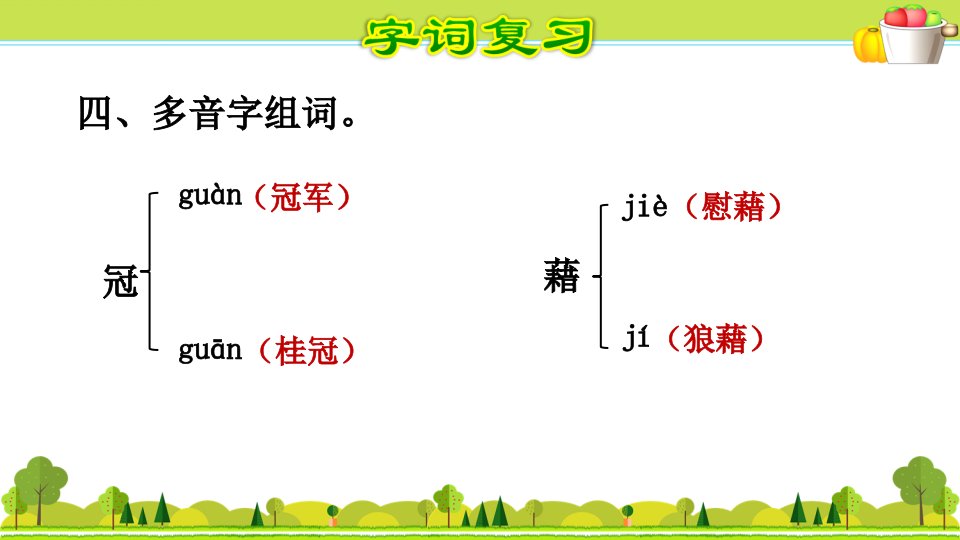 字词复习

四、多音字组词。

冠
guàn（冠军）
guān（桂冠）

藉
jiè（慰藉）
jí（狼藉）